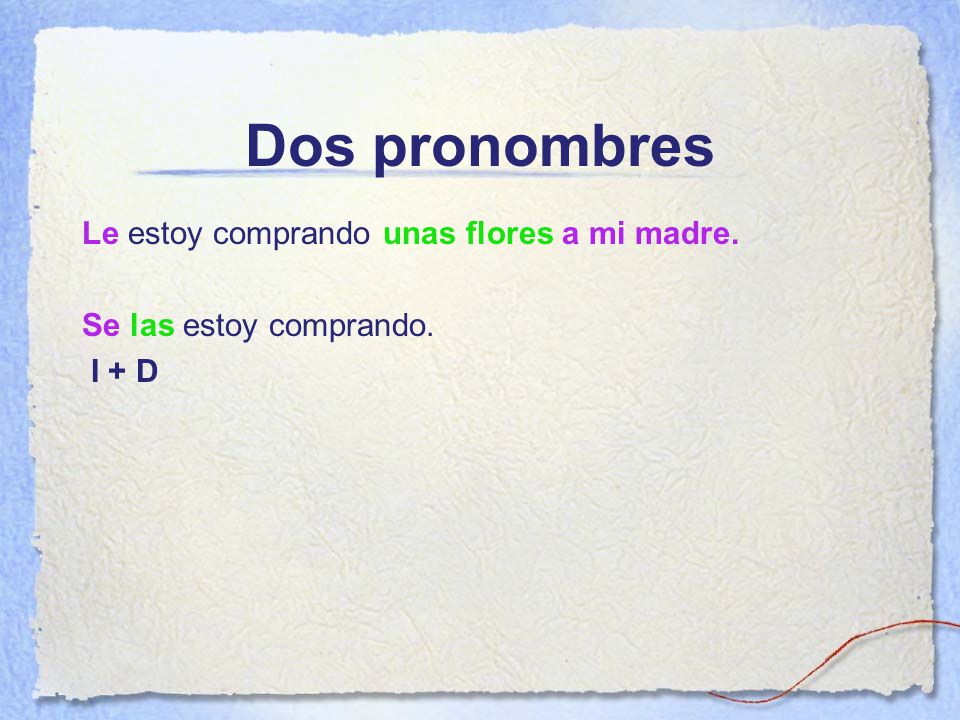 Dos pronombres

Le estoy comprando unas flores a mi madre.

Se las estoy comprando.
I + D